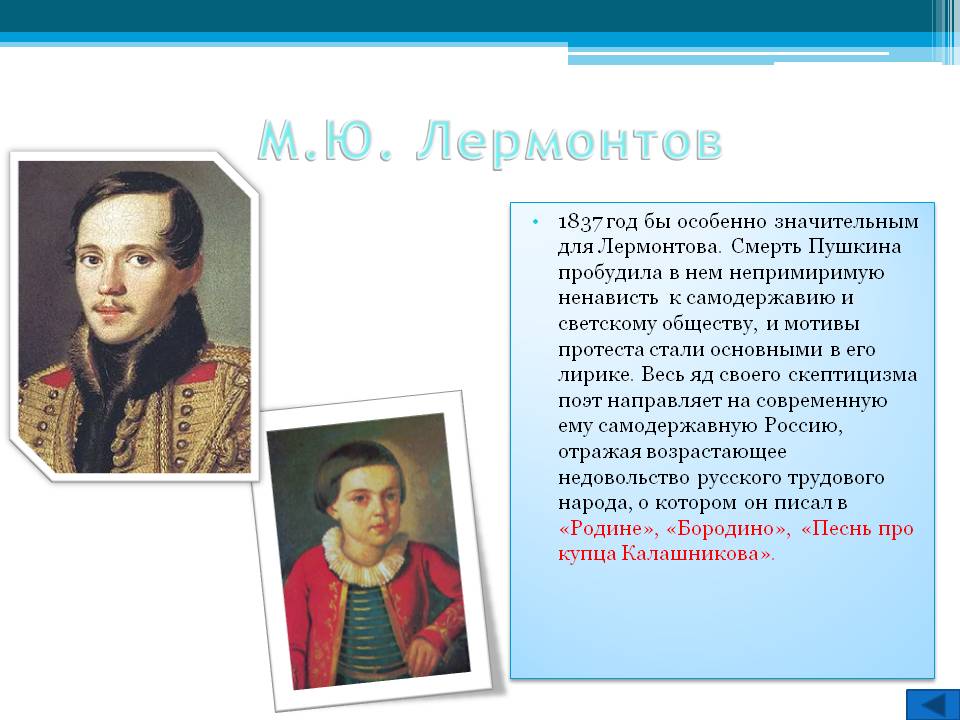 М.Ю. Лермонтов

• 1837 год бы особенно значительным для Лермонтова. Смерть Пушкина пробудила в нем непримиримую ненависть к самодержавию и светскому обществу, и мотивы протеста стали основными в его лирике. Весь яд своего скептицизма поэт направляет на современную ему самодержавную Россию, отражая возрастающее недовольство русского трудового народа, о котором он писал в «Родине», «Бородино», «Песнь про купца Калашникова».